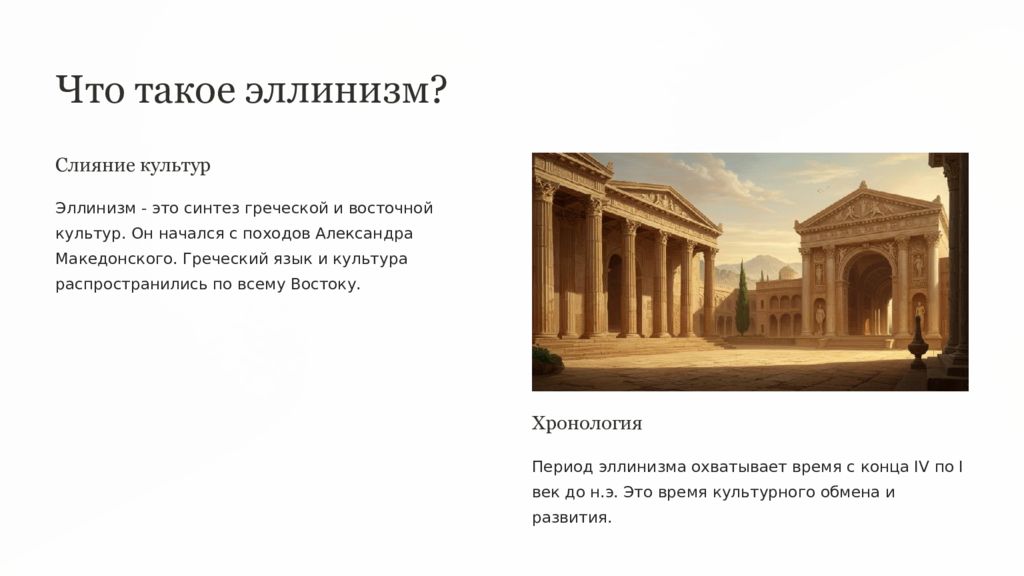 Что такое эллинизм?

Слияние культур

Эллинизм - это синтез греческой и восточной культур. Он начался с походов Александра Македонского. Греческий язык и культура распространились по всему Востоку.

Хронология

Период эллинизма охватывает время с конца IV по I век до н.э. Это время культурного обмена и развития.